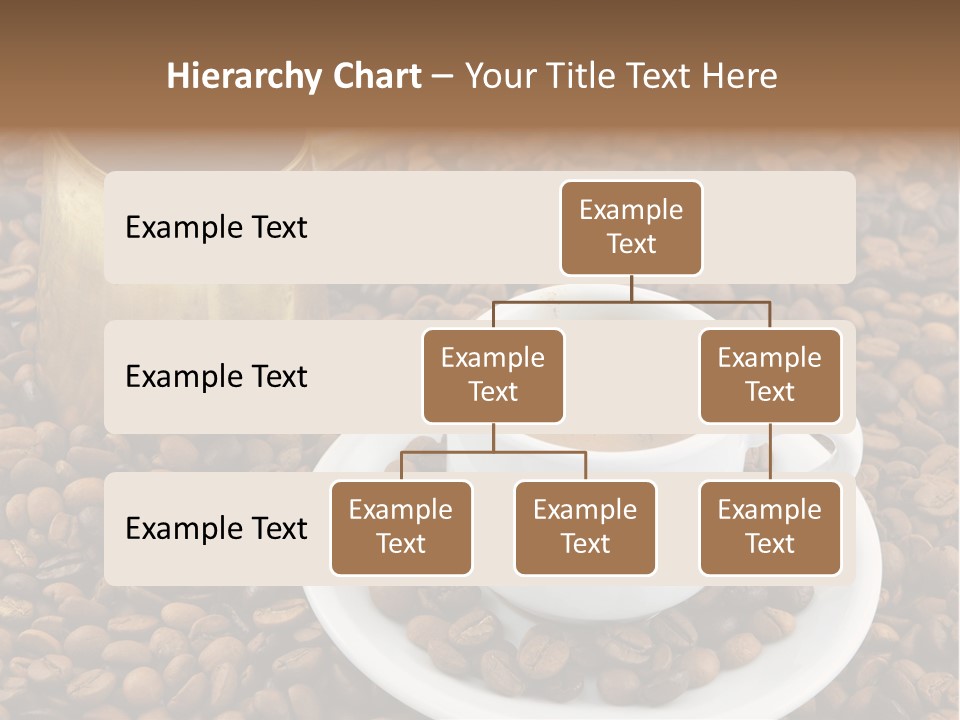 Hierarchy Chart – Your Title Text Here

Example Text

Example Text

Example Text

Example Text

Example Text

Example Text

Example Text

Example Text

Example Text